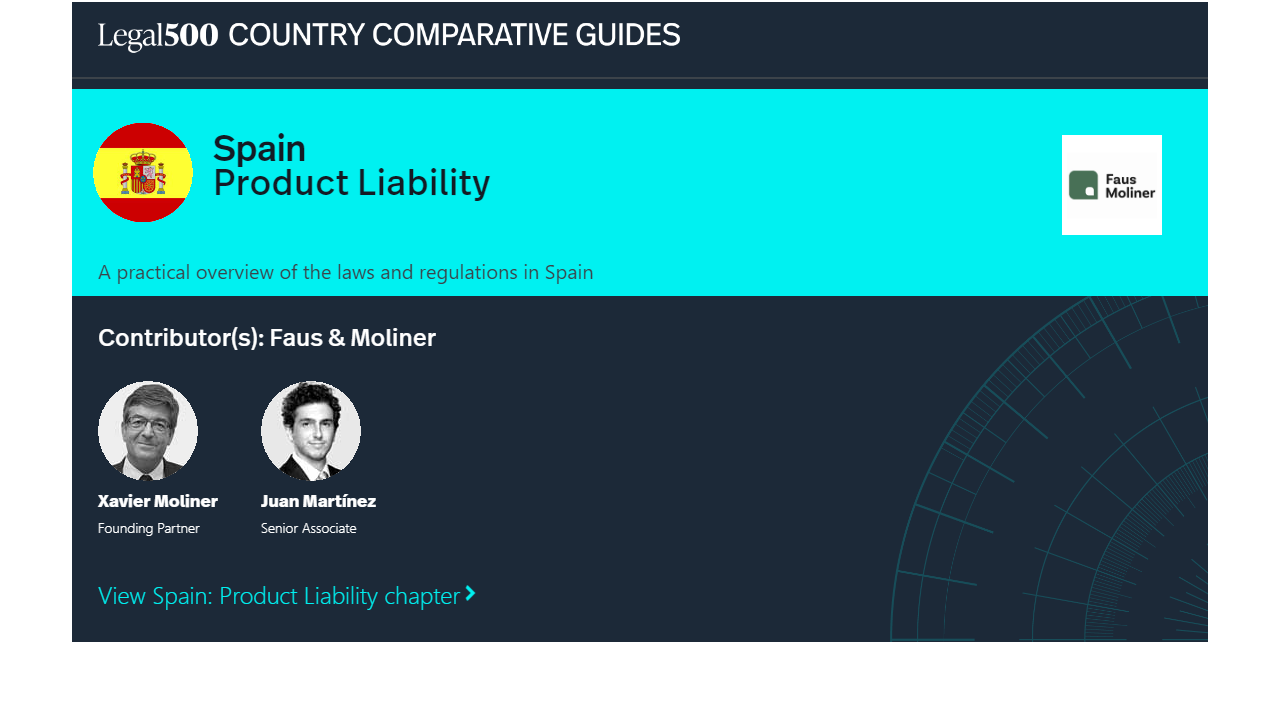 Legal500 COUNTRY COMPARATIVE GUIDES

Spain
Product Liability

Faus Moliner

A practical overview of the laws and regulations in Spain

Contributor(s): Faus & Moliner

Xavier Moliner
Founding Partner

Juan Martínez
Senior Associate

View Spain: Product Liability chapter